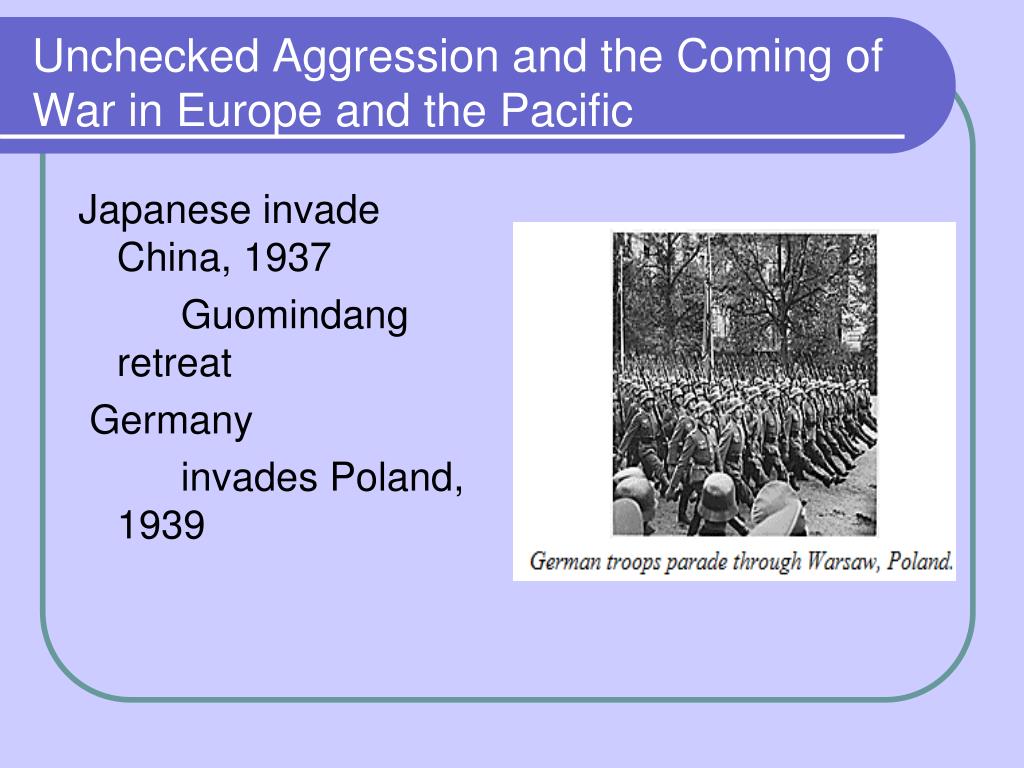 Unchecked Aggression and the Coming of War in Europe and the Pacific

Japanese invade China, 1937

Guomindang retreat

Germany

invades Poland, 1939

German troops parade through Warsaw, Poland.